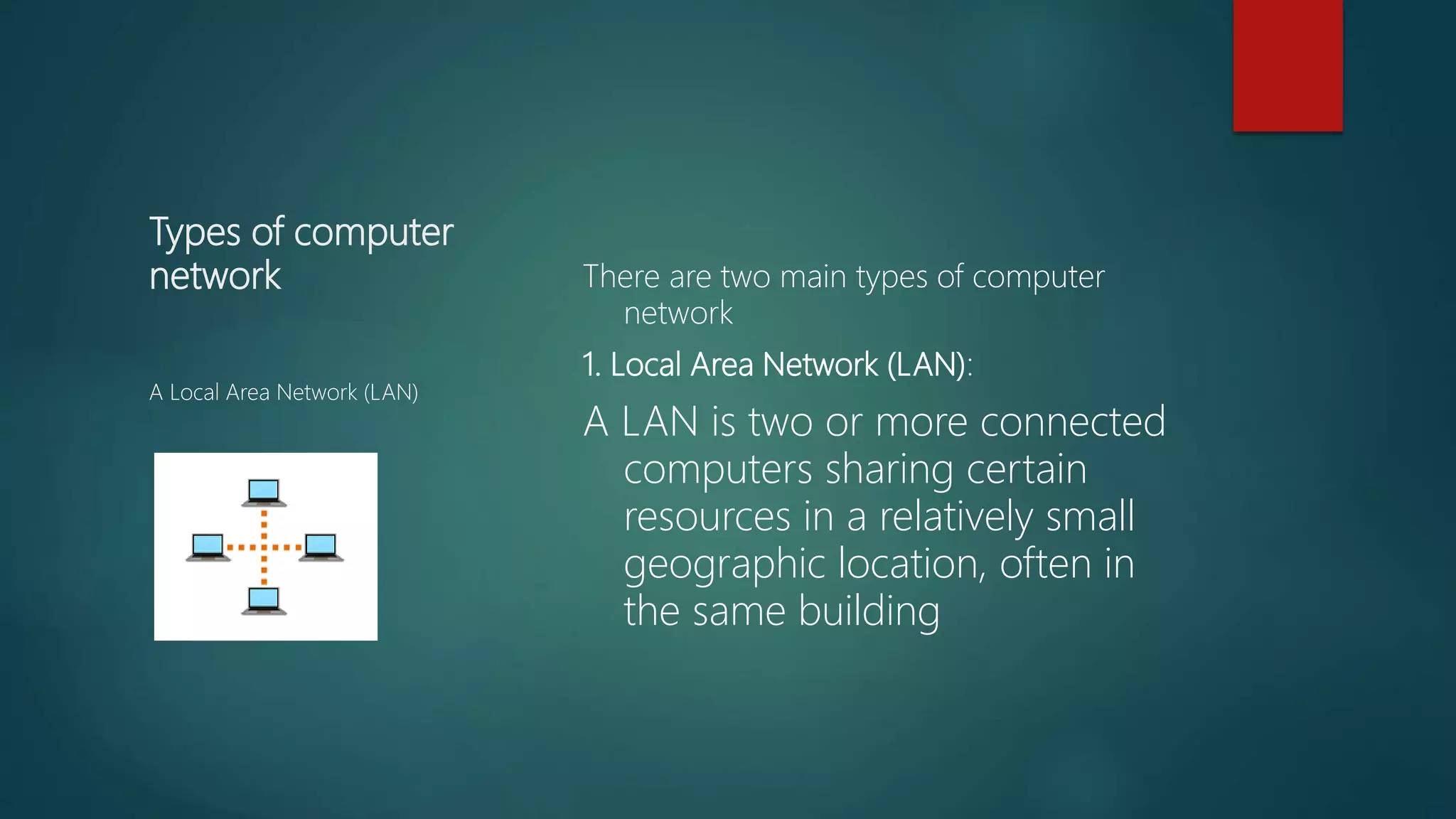 Types of computer network

A Local Area Network (LAN)

There are two main types of computer network

1. Local Area Network (LAN):

A LAN is two or more connected computers sharing certain resources in a relatively small geographic location, often in the same building